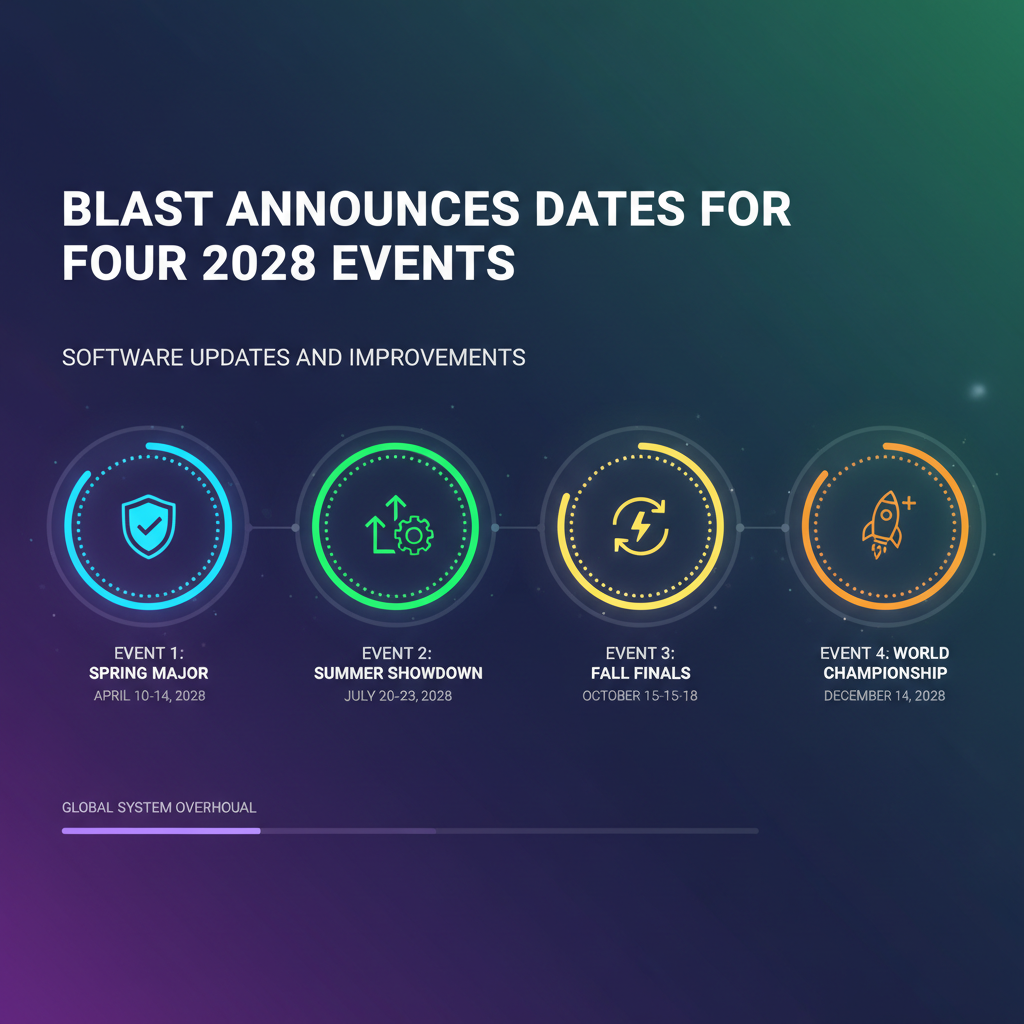 BLAST ANNOUNCES DATES FOR FOUR 2028 EVENTS

SOFTWARE UPDATES AND IMPROVEMENTS

EVENT 1:
SPRING MAJOR
APRIL 10-14, 2028

EVENT 2:
SUMMER SHOWDOWN
JULY 20-23, 2028

EVENT 3:
FALL FINALS
OCTOBER 15-15-18

EVENT 4: WORLD CHAMPIONSHIP
DECEMBER 14, 2028

GLOBAL SYSTEM OVERHOUAL